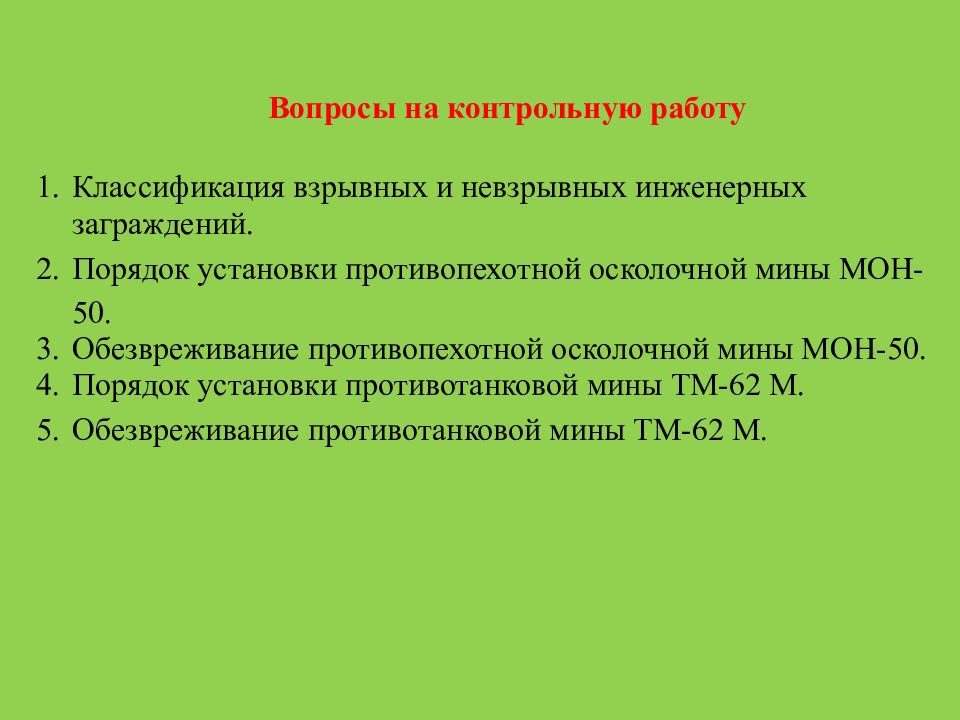 Вопросы на контрольную работу

1. Классификация взрывных и невзрывных инженерных заграждений.
2. Порядок установки противопехотной осколочной мины МОН-50.
3. Обезвреживание противопехотной осколочной мины МОН-50.
4. Порядок установки противотанковой мины ТМ-62 М.
5. Обезвреживание противотанковой мины ТМ-62 М.